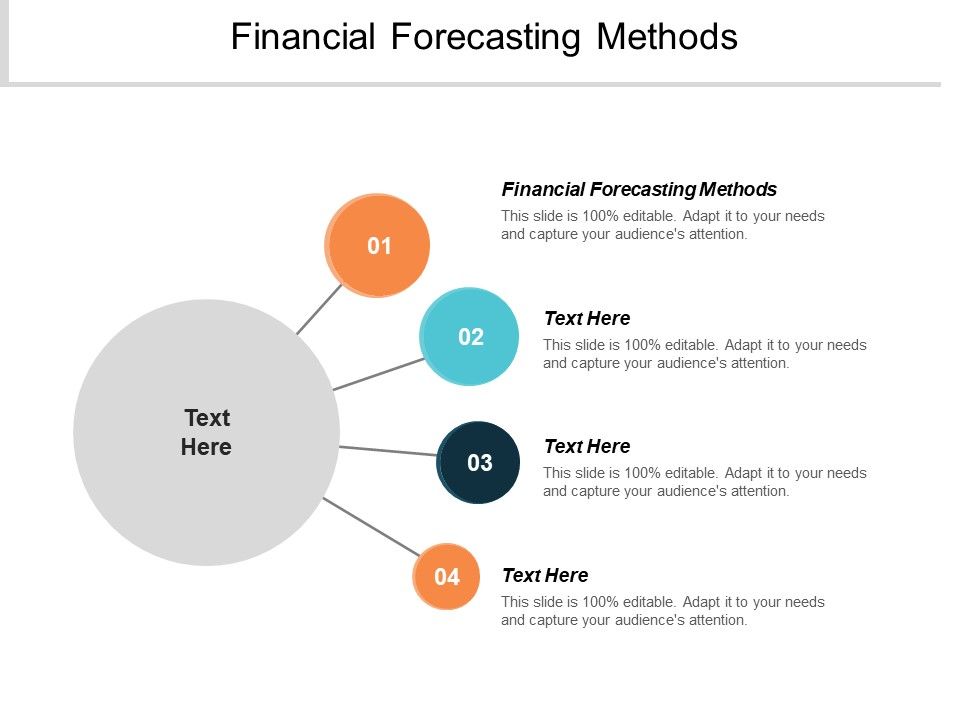 Financial Forecasting Methods

Text Here

01

Financial Forecasting Methods
This slide is 100% editable. Adapt it to your needs and capture your audience's attention.

02

Text Here
This slide is 100% editable. Adapt it to your needs and capture your audience's attention.

03

Text Here
This slide is 100% editable. Adapt it to your needs and capture your audience's attention.

04

Text Here
This slide is 100% editable. Adapt it to your needs and capture your audience's attention.